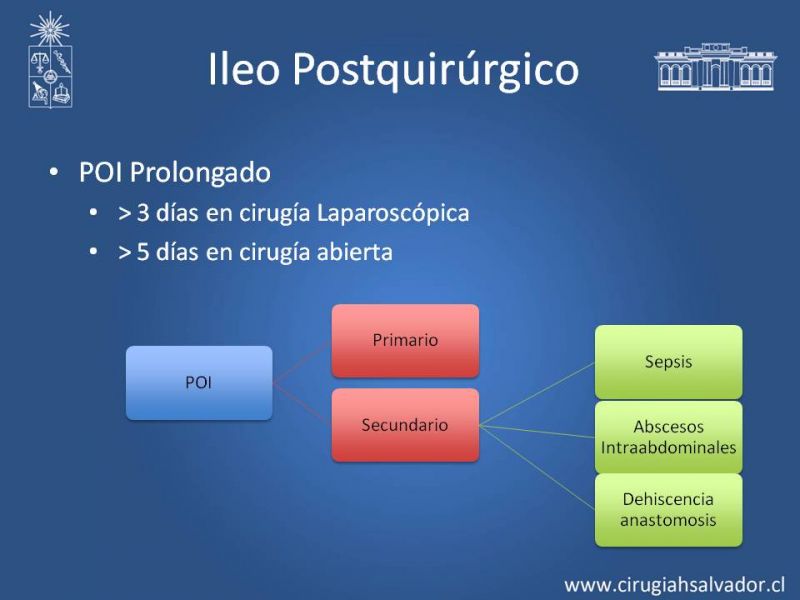 Ileo Postquirúrgico

• POI Prolongado
  • > 3 días en cirugía Laparoscópica
  • > 5 días en cirugía abierta

POI

Primario

Secundario

Sepsis

Abscesos Intraabdominales

Dehiscencia anastomosis

www.cirugiahsalvador.cl